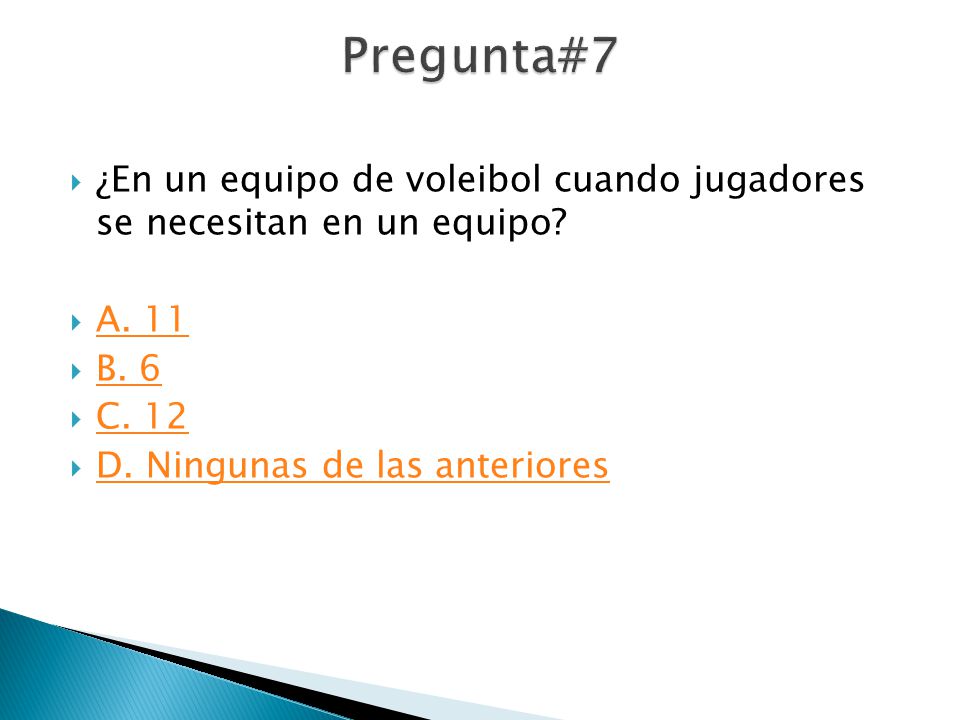 Pregunta#7

¿En un equipo de voleibol cuando jugadores se necesitan en un equipo?

A. 11
B. 6
C. 12
D. Ningunas de las anteriores